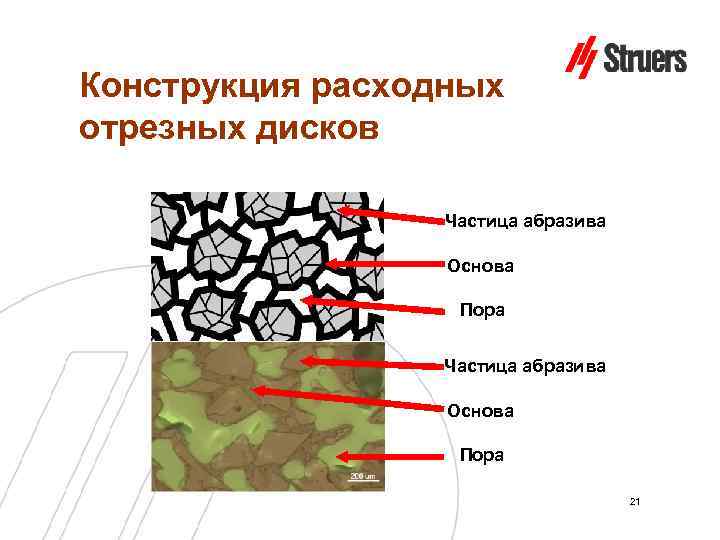 Struers

Конструкция расходных отрезных дисков

Частица абразива

Основа

Пора

Частица абразива

Основа

Пора

200 um

21